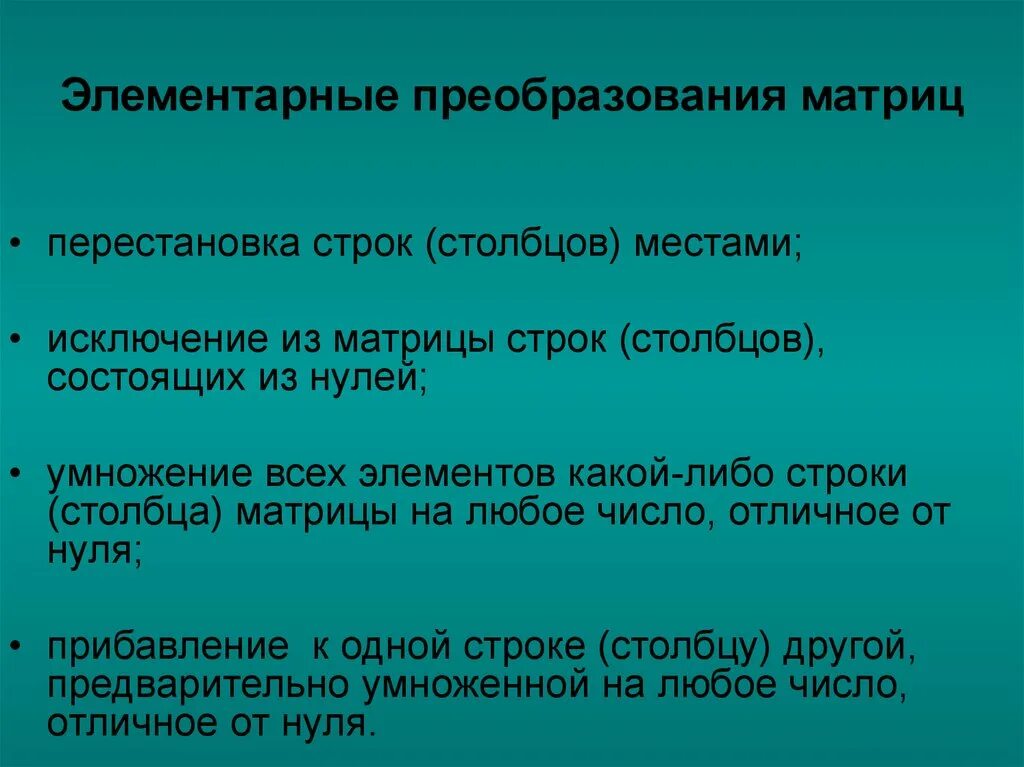 Элементарные преобразования матриц

• перестановка строк (столбцов) местами;

• исключение из матрицы строк (столбцов), состоящих из нулей;

• умножение всех элементов какой-либо строки (столбца) матрицы на любое число, отличное от нуля;

• прибавление к одной строке (столбцу) другой, предварительно умноженной на любое число, отличное от нуля.